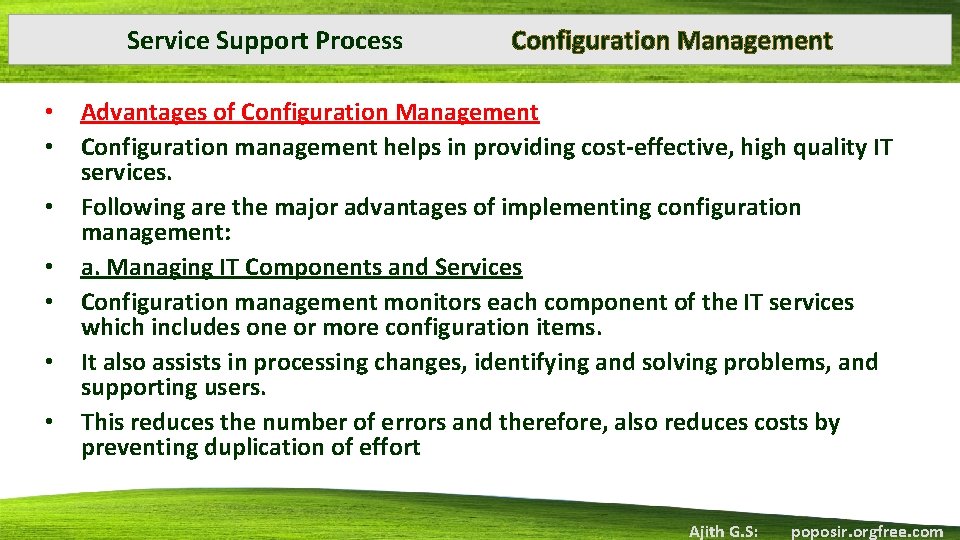 Service Support Process

Configuration Management

• Advantages of Configuration Management
• Configuration management helps in providing cost-effective, high quality IT services.
• Following are the major advantages of implementing configuration management:
• a. Managing IT Components and Services
• Configuration management monitors each component of the IT services which includes one or more configuration items.
• It also assists in processing changes, identifying and solving problems, and supporting users.
• This reduces the number of errors and therefore, also reduces costs by preventing duplication of effort

Ajith G.S: poposir.orgfree.com